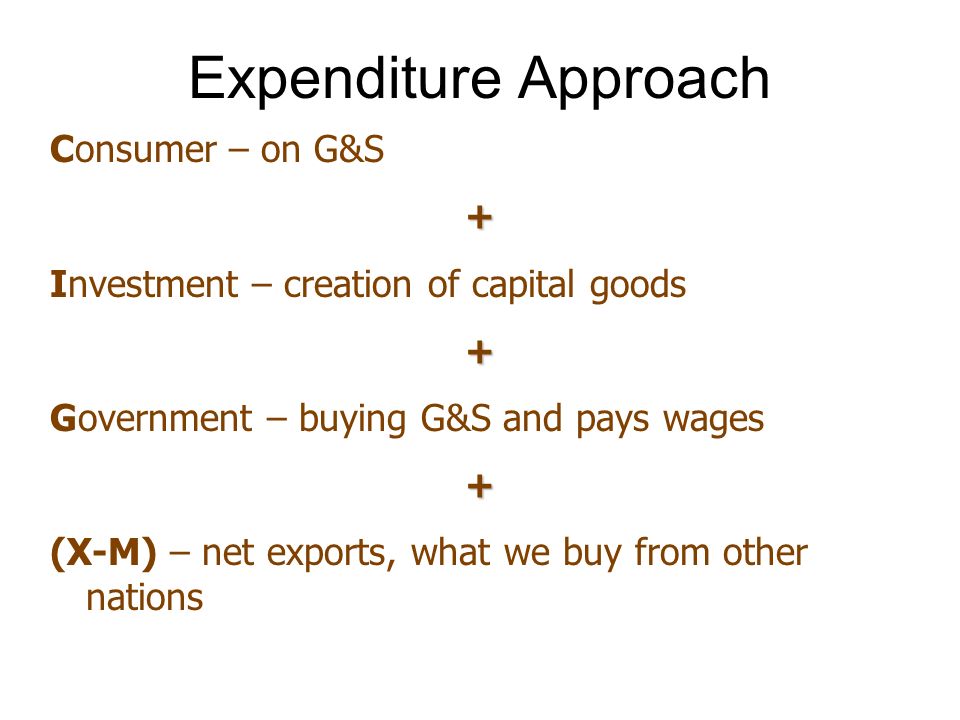 Expenditure Approach

Consumer – on G&S

+

Investment – creation of capital goods

+

Government – buying G&S and pays wages

+

(X-M) – net exports, what we buy from other nations